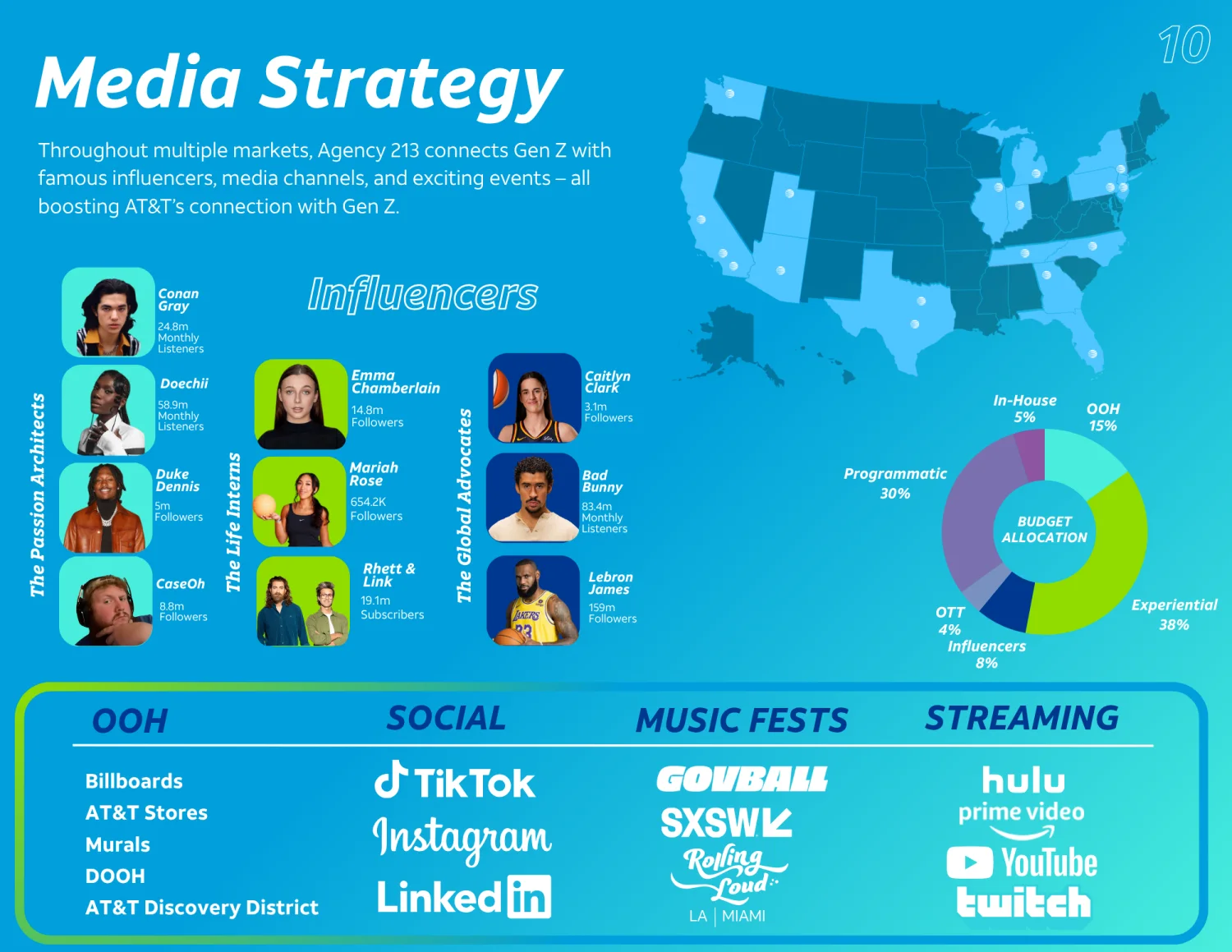 10

Media Strategy

Throughout multiple markets, Agency 213 connects Gen Z with famous influencers, media channels, and exciting events – all boosting AT&T's connection with Gen Z.

Influencers

The Passion Architects

Conan Gray
24.8m Monthly Listeners

Doechii
58.9m Monthly Listeners

Duke Dennis
5m Followers

CaseOh
8.8m Followers

The Life Interns

Emma Chamberlain
14.8m Followers

Mariah Rose
654.2K Followers

Rhett & Link
19.1m Subscribers

The Global Advocates

Caitlyn Clark
3.1m Followers

Bad Bunny
83.4m Monthly Listeners

Lebron James
159m Followers

In-House 5%
OOH 15%
Programmatic 30%
BUDGET ALLOCATION
Experiential 38%
OTT 4%
Influencers 8%

OOH
Billboards
AT&T Stores
Murals
DOOH
AT&T Discovery District

SOCIAL
TikTok
Instagram
LinkedIn

MUSIC FESTS
GOVBALL
SXSW
Rolling Loud
LA | MIAMI

STREAMING
hulu
prime video
YouTube
twitch